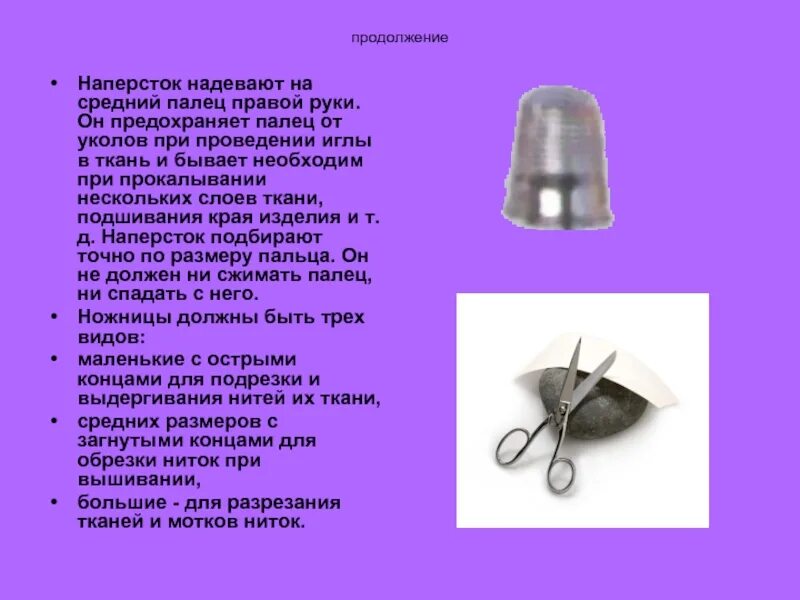 продолжение

• Наперсток надевают на средний палец правой руки. Он предохраняет палец от уколов при проведении иглы в ткань и бывает необходим при прокалывании нескольких слоев ткани, подшивания края изделия и т. д. Наперсток подбирают точно по размеру пальца. Он не должен ни сжимать палец, ни спадать с него.
• Ножницы должны быть трех видов:
• маленькие с острыми концами для подрезки и выдергивания нитей их ткани,
• средних размеров с загнутыми концами для обрезки ниток при вышивании,
• большие - для разрезания тканей и мотков ниток.